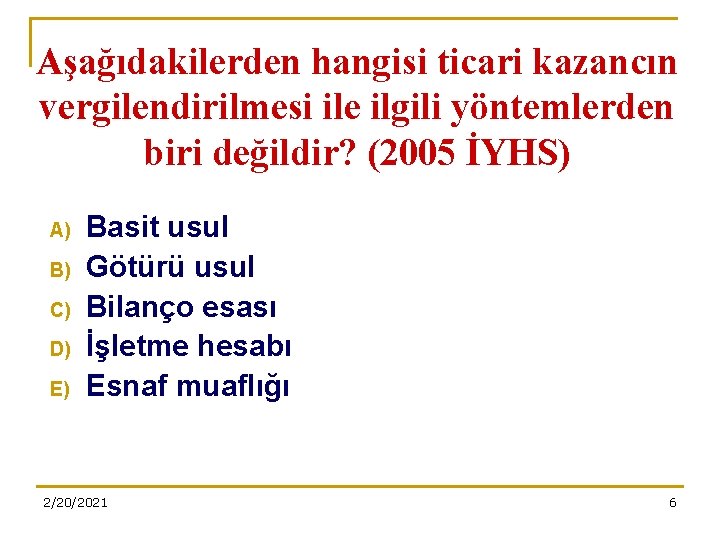 Aşağıdakilerden hangisi ticari kazancın vergilendirilmesi ile ilgili yöntemlerden biri değildir? (2005 İYHS)

A) Basit usul
B) Götürü usul
C) Bilanço esası
D) İşletme hesabı
E) Esnaf muaflığı

2/20/2021

6